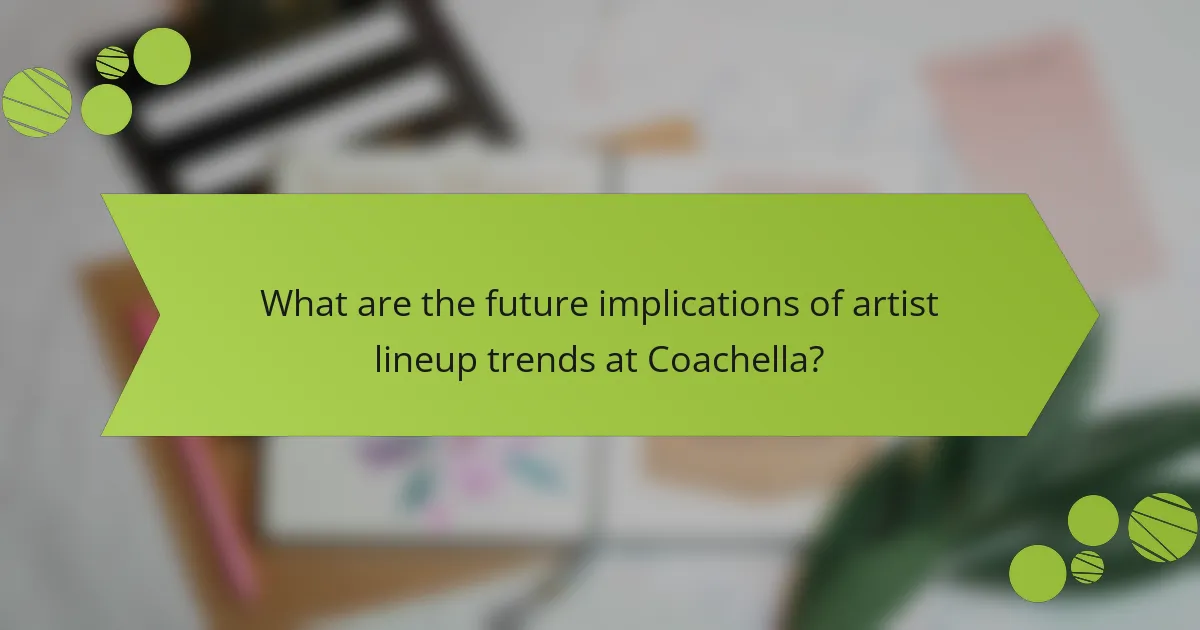 What are the future implications of artist lineup trends at Coachella?